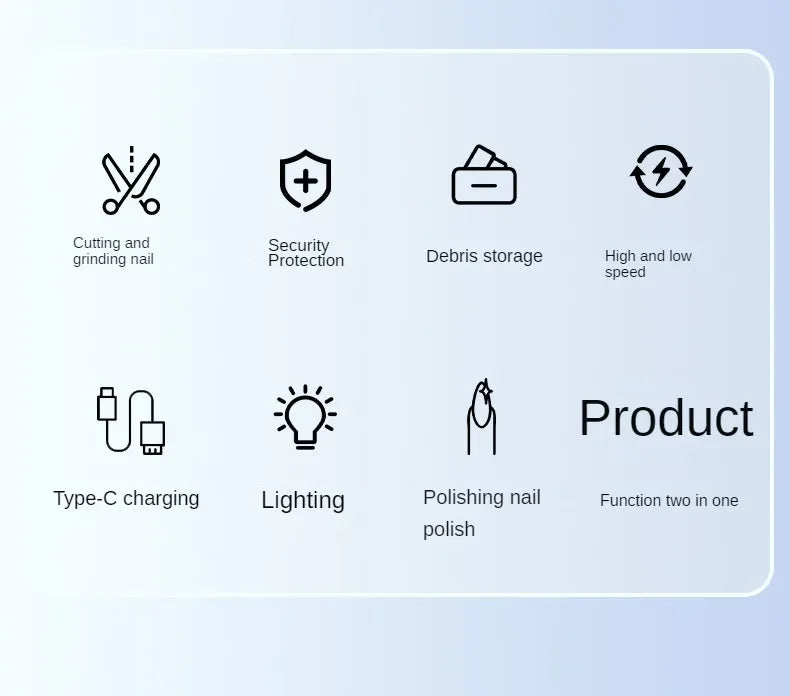 Cutting and grinding nail

Security Protection

Debris storage

High and low speed

Type-C charging

Lighting

Polishing nail polish

Product

Function two in one